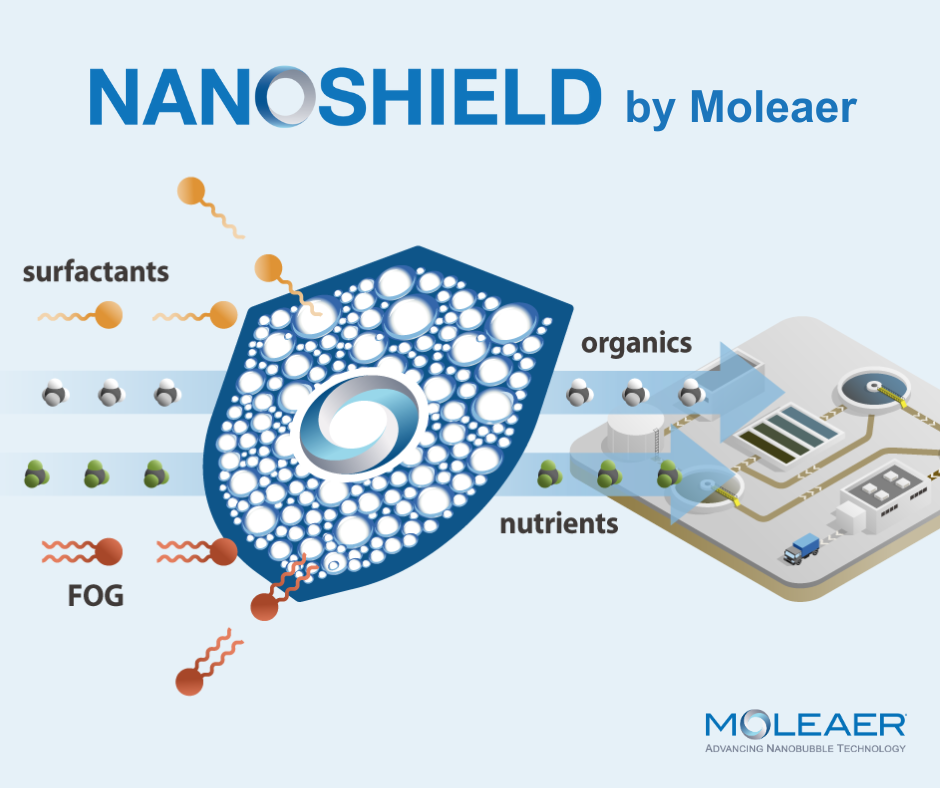 NANOSHIELD by Moleaer

surfactants

organics

nutrients

FOG

MOLEAER
ADVANCING NANOBUBBLE TECHNOLOGY